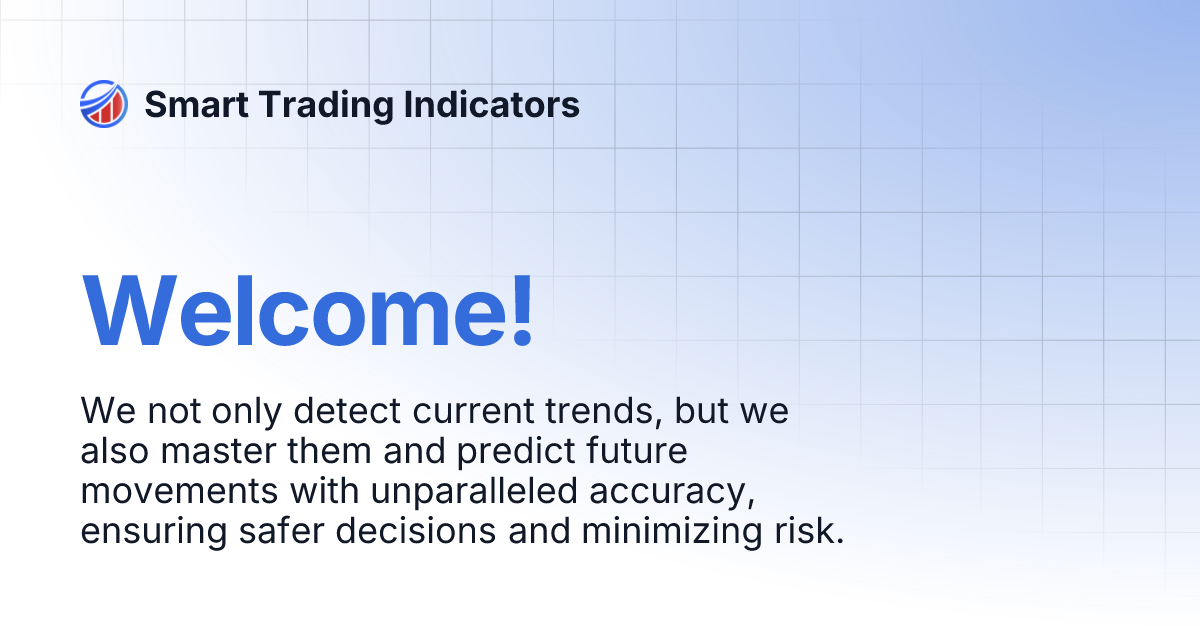 Smart Trading Indicators

Welcome!

We not only detect current trends, but we also master them and predict future movements with unparalleled accuracy, ensuring safer decisions and minimizing risk.